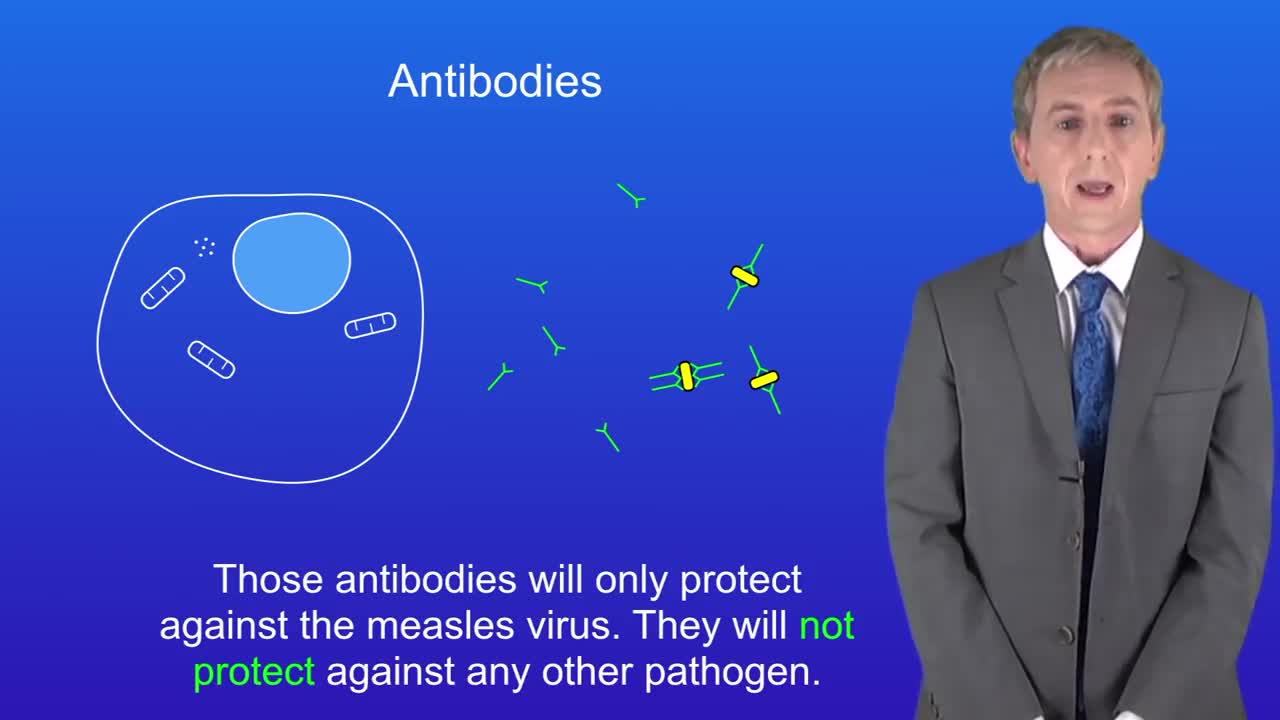 Antibodies

Those antibodies will only protect against the measles virus. They will not protect against any other pathogen.